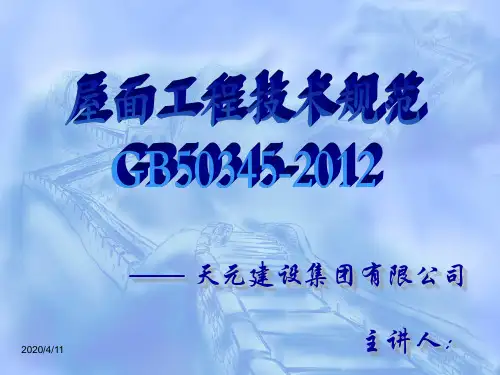 屋面工程技术规范
GB50345-2012

—— 天元建设集团有限公司

主讲人:

2020/4/11